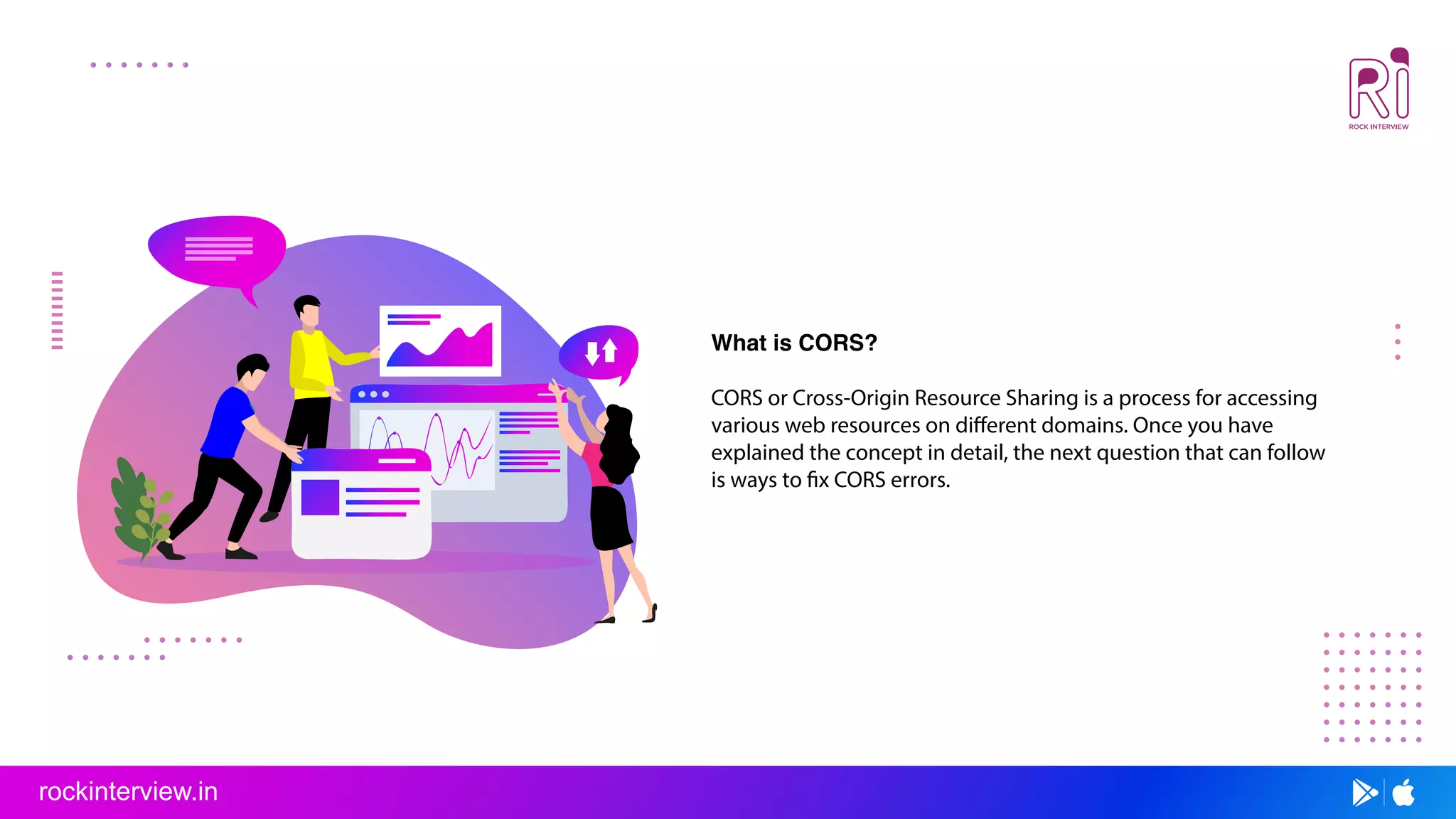 Ri
ROCK INTERVIEW

What is CORS?

CORS or Cross-Origin Resource Sharing is a process for accessing various web resources on different domains. Once you have explained the concept in detail, the next question that can follow is ways to fix CORS errors.

rockinterview.in